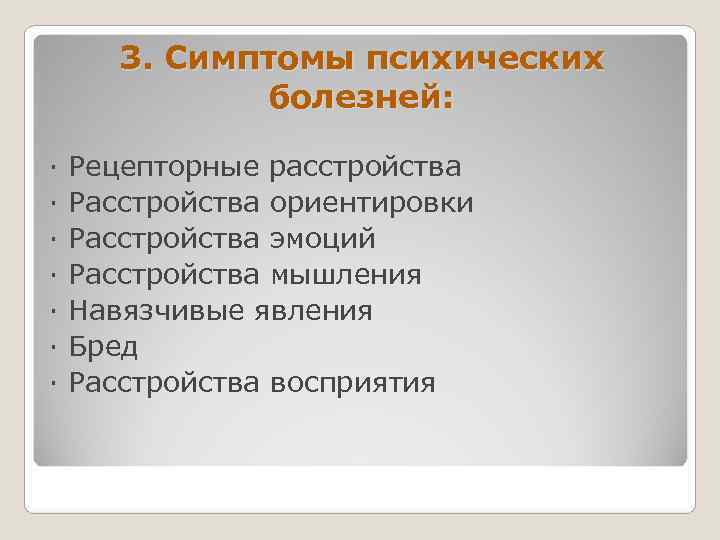 3. Симптомы психических болезней:

· Рецепторные расстройства
· Расстройства ориентировки
· Расстройства эмоций
· Расстройства мышления
· Навязчивые явления
· Бред
· Расстройства восприятия